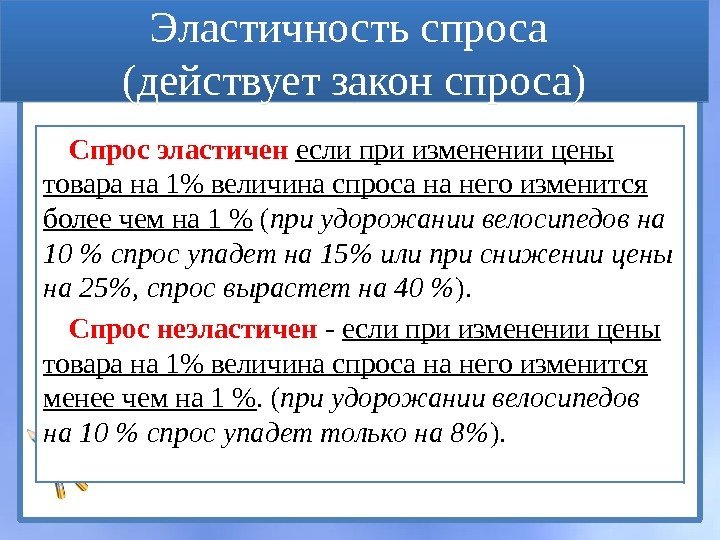 Эластичность спроса
(действует закон спроса)

Спрос эластичен если при изменении цены товара на 1% величина спроса на него изменится более чем на 1 % (при удорожании велосипедов на 10 % спрос упадет на 15% или при снижении цены на 25%, спрос вырастет на 40 %).

Спрос неэластичен - если при изменении цены товара на 1% величина спроса на него изменится менее чем на 1 %. (при удорожании велосипедов на 10 % спрос упадет только на 8%).